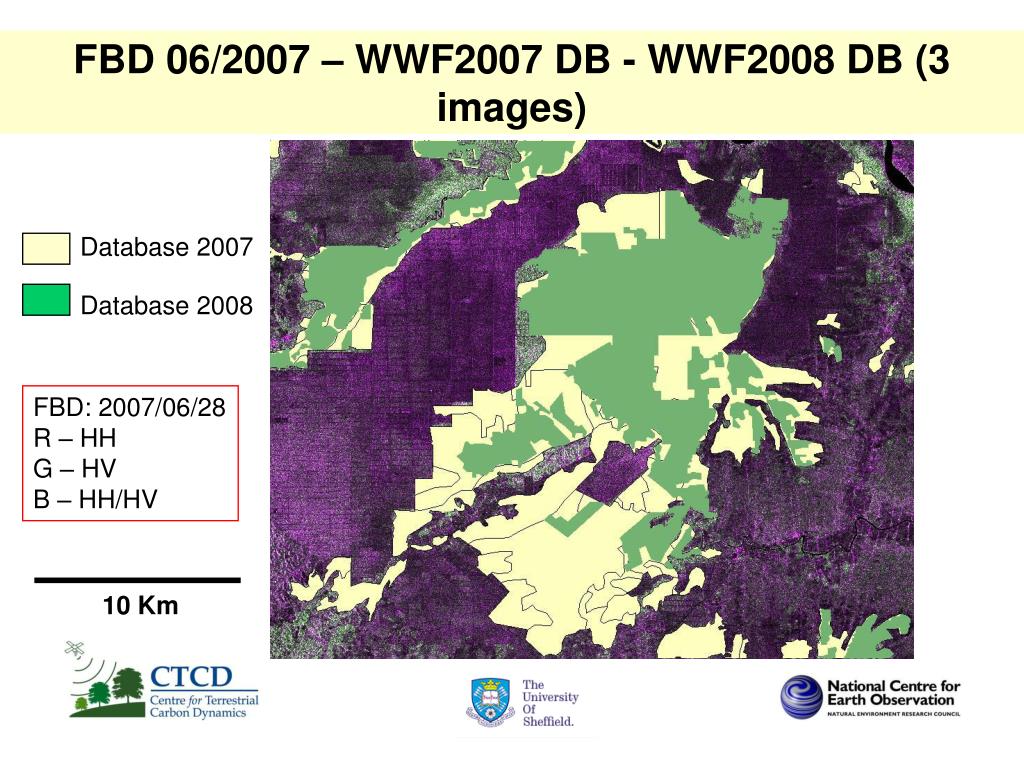 FBD 06/2007 – WWF2007 DB - WWF2008 DB (3 images)

Database 2007

Database 2008

FBD: 2007/06/28
R – HH
G – HV
B – HH/HV

10 Km

CTCD
Centre for Terrestrial Carbon Dynamics

The University Of Sheffield.

National Centre for Earth Observation
NATURAL ENVIRONMENT RESEARCH COUNCIL